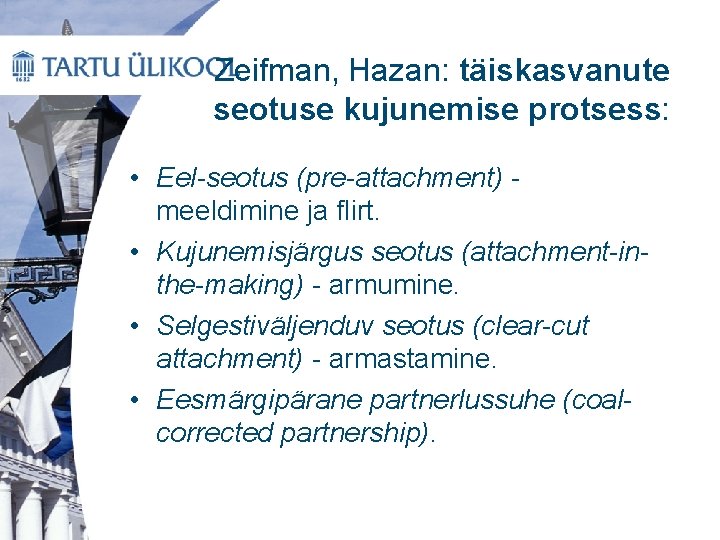 1632 TARTU ÜLIKOOL

Zeifman, Hazan: täiskasvanute seotuse kujunemise protsess:

• Eel-seotus (pre-attachment) - meeldimine ja flirt.
• Kujunemisjärgus seotus (attachment-in-the-making) - armumine.
• Selgestiväljenduv seotus (clear-cut attachment) - armastamine.
• Eesmärgipärane partnerlussuhe (coal-corrected partnership).